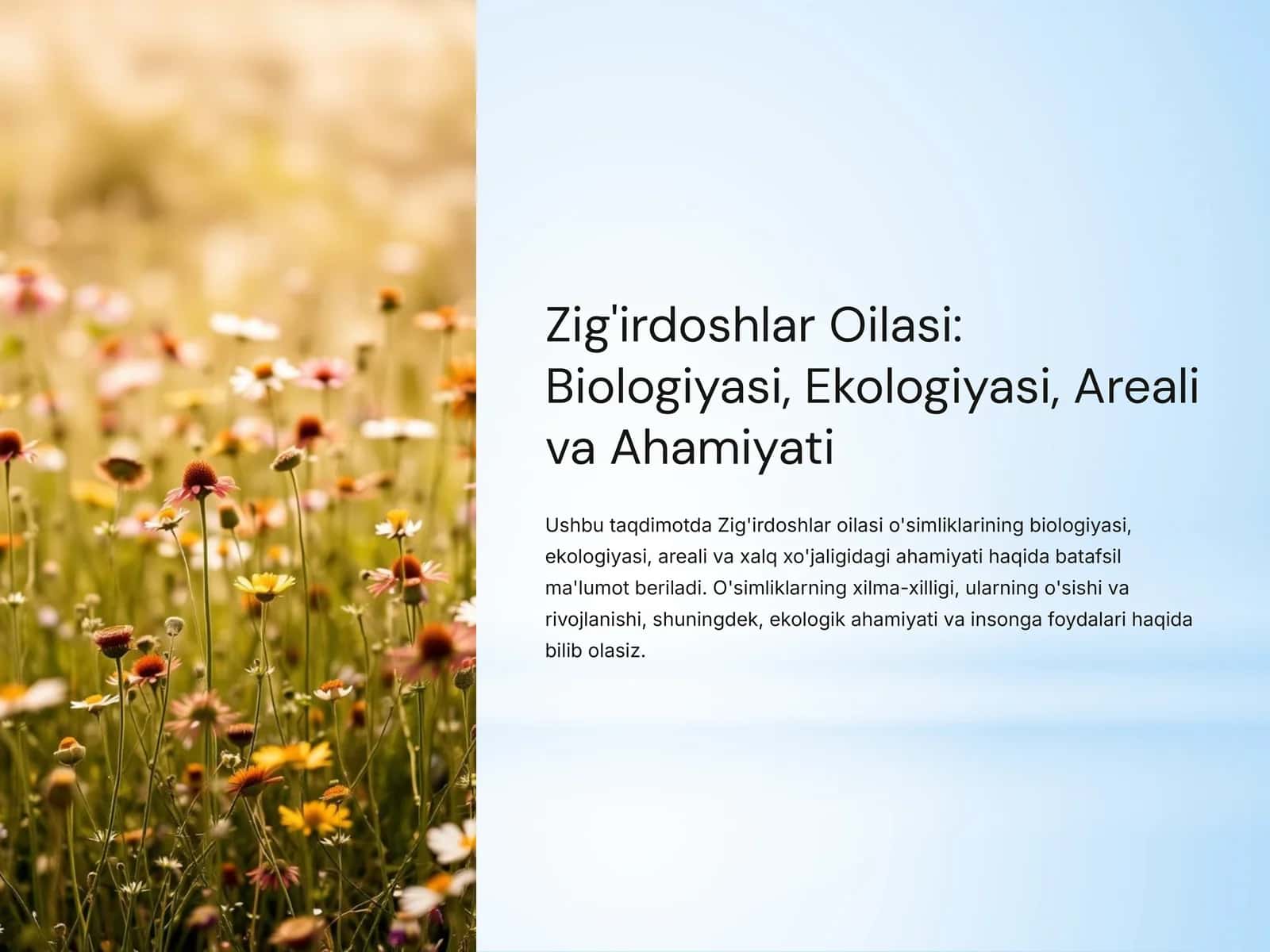 Zig'irdoshlar Oilasi: Biologiyasi, Ekologiyasi, Areali va Ahamiyati

Ushbu taqdimotda Zig'irdoshlar oilasi o'simliklarining biologiyasi, ekologiyasi, areali va xalq xo'jaligidagi ahamiyati haqida batafsil ma'lumot beriladi. O'simliklarning xilma-xilligi, ularning o'sishi va rivojlanishi, shuningdek, ekologik ahamiyati va insonga foydalari haqida bilib olasiz.